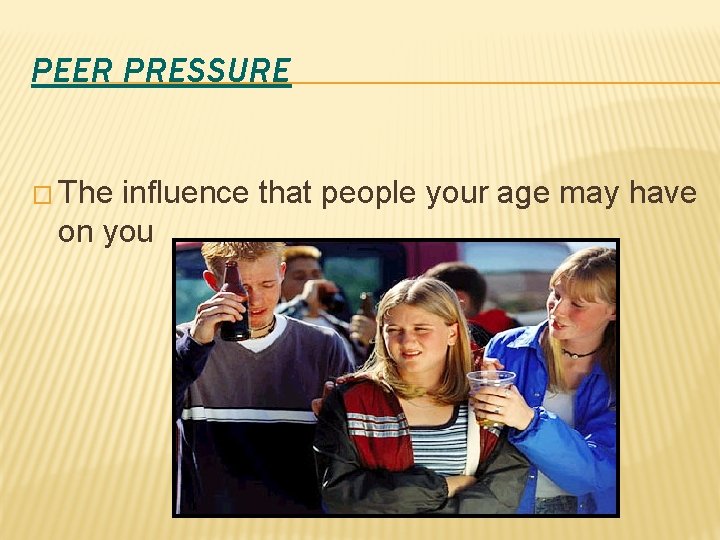 PEER PRESSURE

□ The influence that people your age may have on you